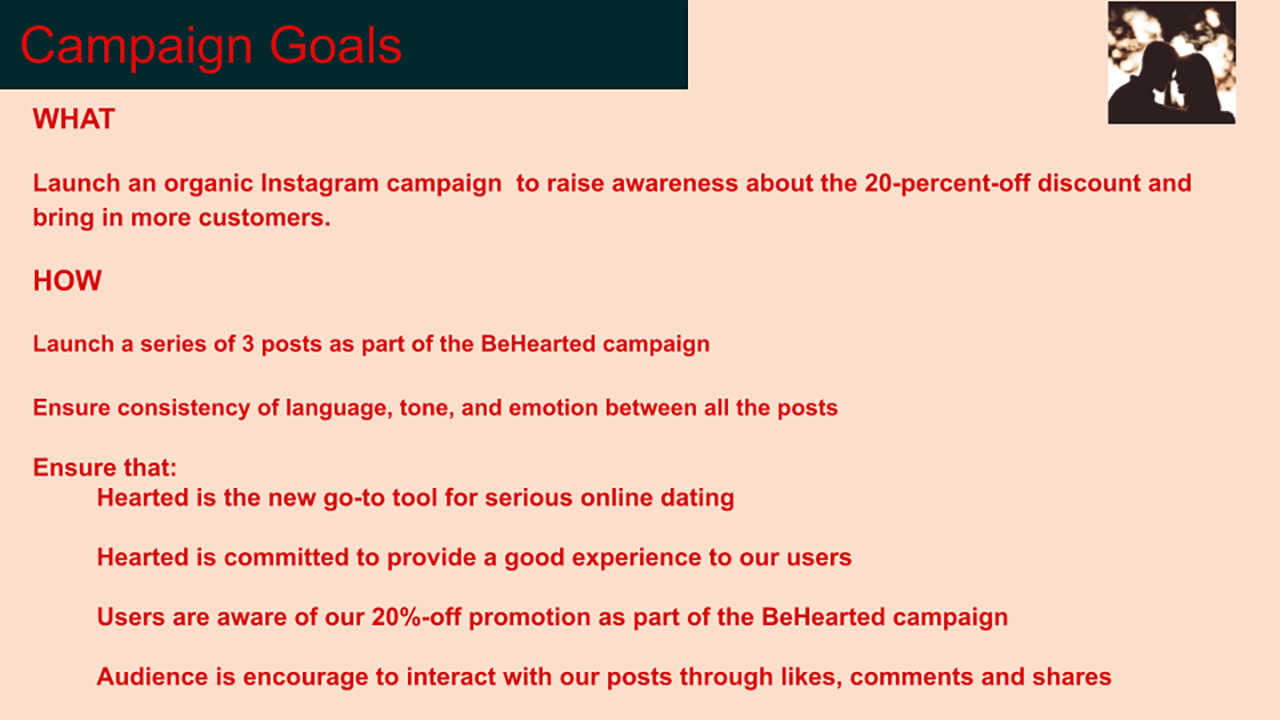 Campaign Goals

WHAT

Launch an organic Instagram campaign  to raise awareness about the 20-percent-off discount and bring in more customers.

HOW

Launch a series of 3 posts as part of the BeHearted campaign

Ensure consistency of language, tone, and emotion between all the posts

Ensure that:

Hearted is the new go-to tool for serious online dating

Hearted is committed to provide a good experience to our users

Users are aware of our 20%-off promotion as part of the BeHearted campaign

Audience is encourage to interact with our posts through likes, comments and shares